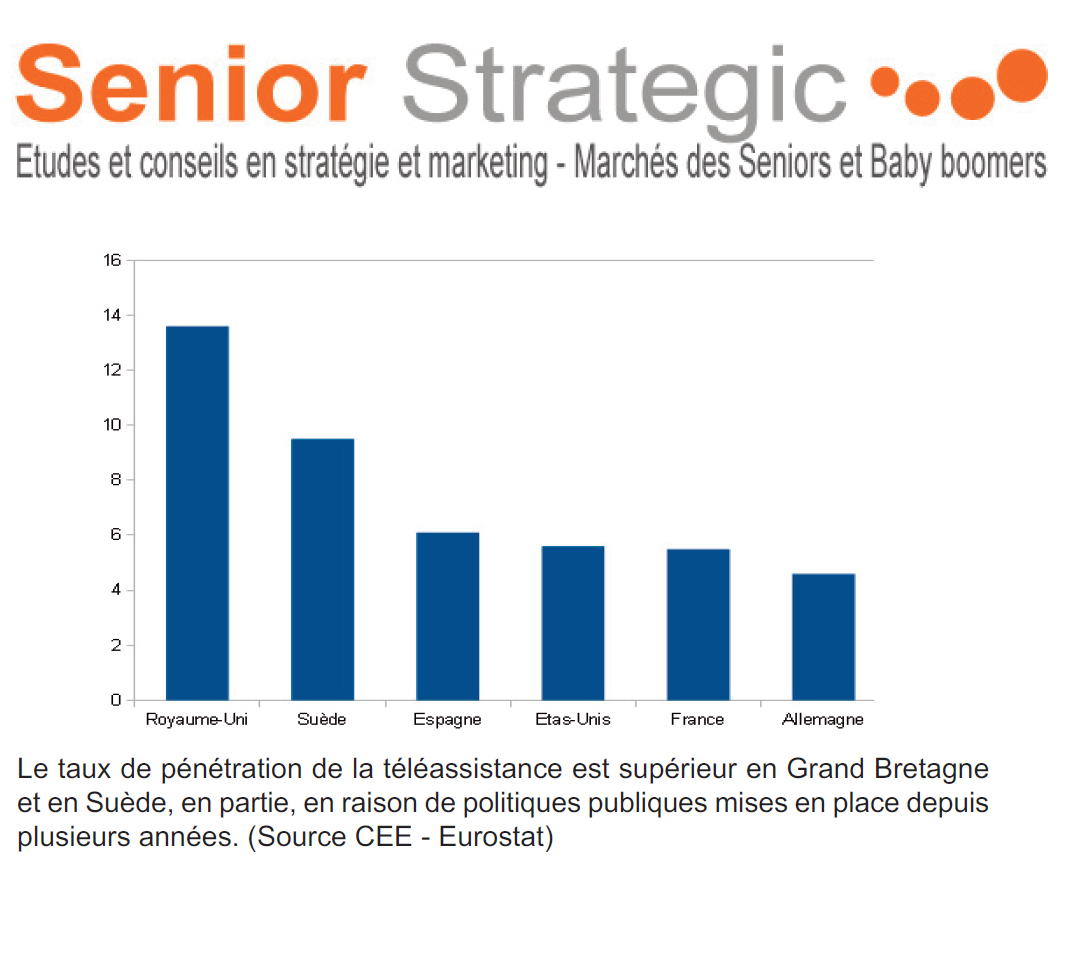 Senior Strategic

Etudes et conseils en stratégie et marketing - Marchés des Seniors et Baby boomers

16
14
12
10
8
6
4
2
0

Royaume-Uni Suède Espagne Etas-Unis France Allemagne

Le taux de pénétration de la téléassistance est supérieur en Grand Bretagne et en Suède, en partie, en raison de politiques publiques mises en place depuis plusieurs années. (Source CEE - Eurostat)